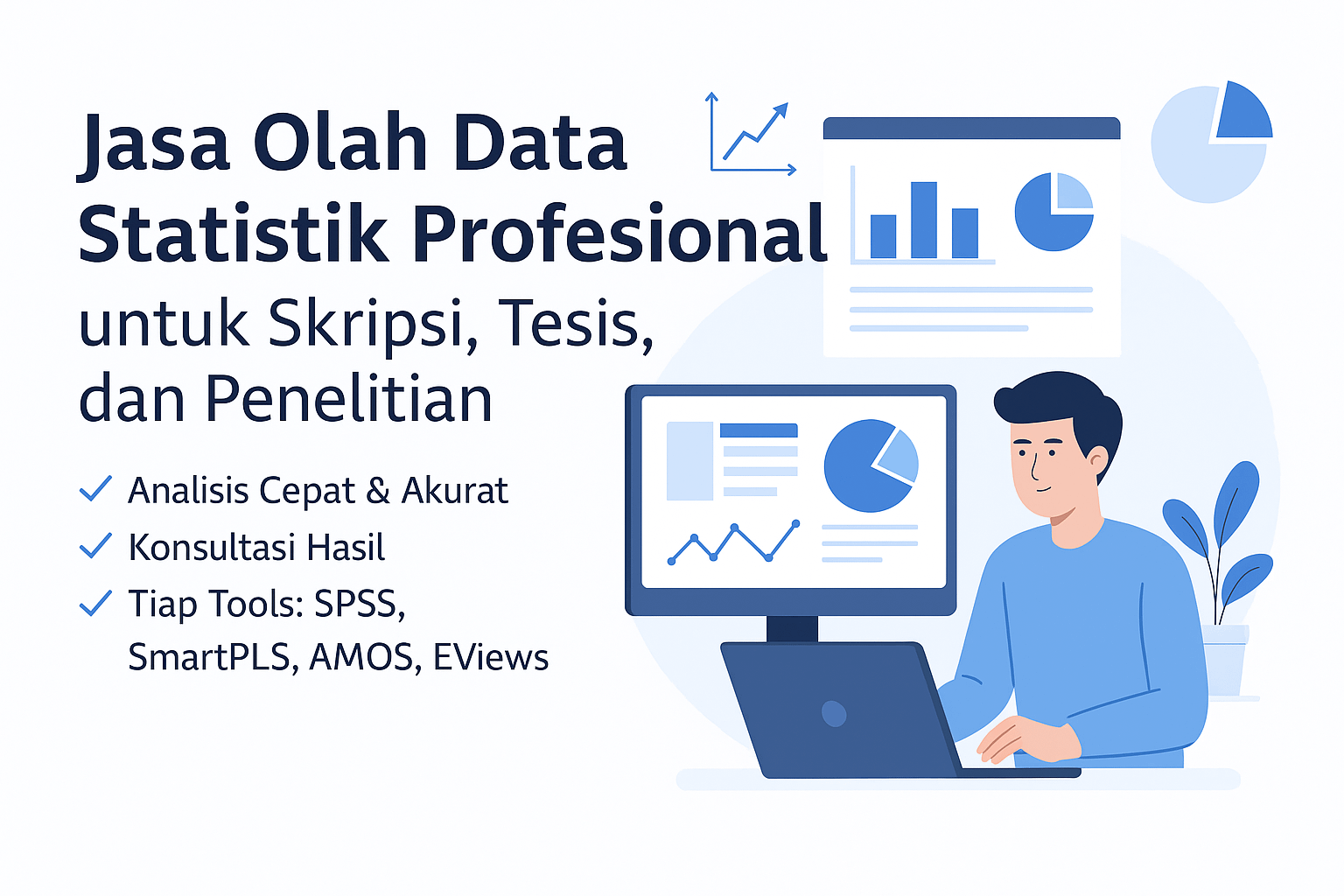 Jasa Olah Data Statistik Profesional
untuk Skripsi, Tesis, dan Penelitian

✓ Analisis Cepat & Akurat
✓ Konsultasi Hasil
✓ Tiap Tools: SPSS, SmartPLS, AMOS, EViews